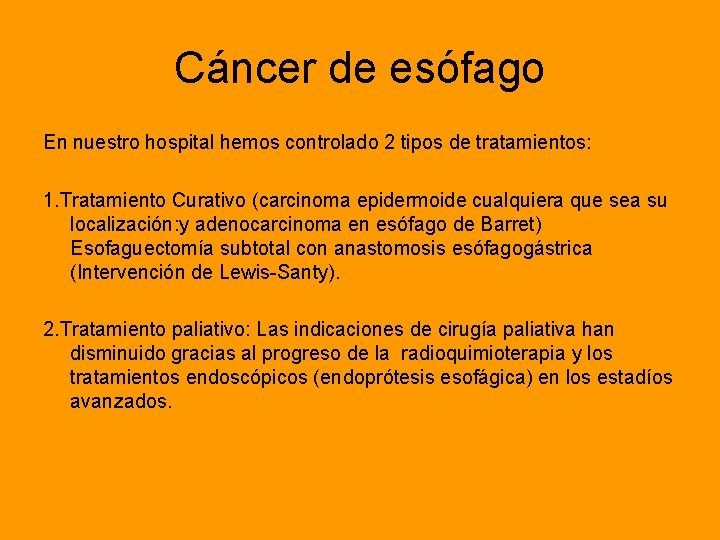 Cáncer de esófago

En nuestro hospital hemos controlado 2 tipos de tratamientos:

1.Tratamiento Curativo (carcinoma epidermoide cualquiera que sea su localización:y adenocarcinoma en esófago de Barret) Esofaguectomía subtotal con anastomosis esófagogástrica (Intervención de Lewis-Santy).

2.Tratamiento paliativo: Las indicaciones de cirugía paliativa han disminuido gracias al progreso de la radioquimioterapia y los tratamientos endoscópicos (endoprótesis esofágica) en los estadíos avanzados.